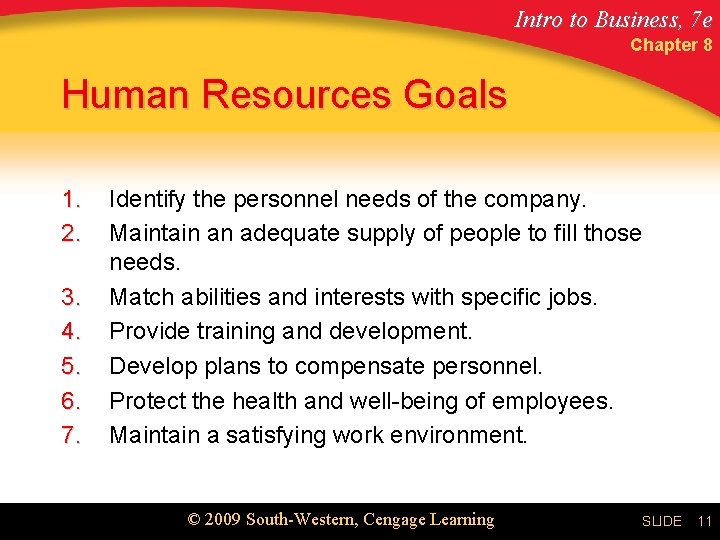 Intro to Business, 7e
Chapter 8

Human Resources Goals

1. Identify the personnel needs of the company.
2. Maintain an adequate supply of people to fill those needs.
3. Match abilities and interests with specific jobs.
4. Provide training and development.
5. Develop plans to compensate personnel.
6. Protect the health and well-being of employees.
7. Maintain a satisfying work environment.

© 2009 South-Western, Cengage Learning

SLIDE 11